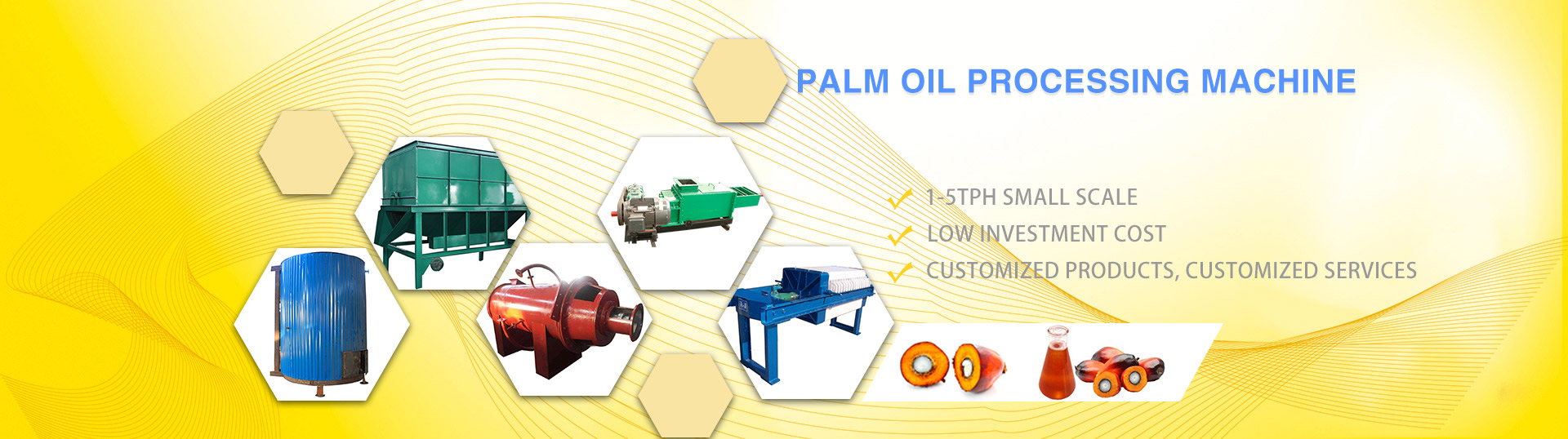 PALM OIL PROCESSING MACHINE

1-5TPH SMALL SCALE
LOW INVESTMENT COST
CUSTOMIZED PRODUCTS, CUSTOMIZED SERVICES